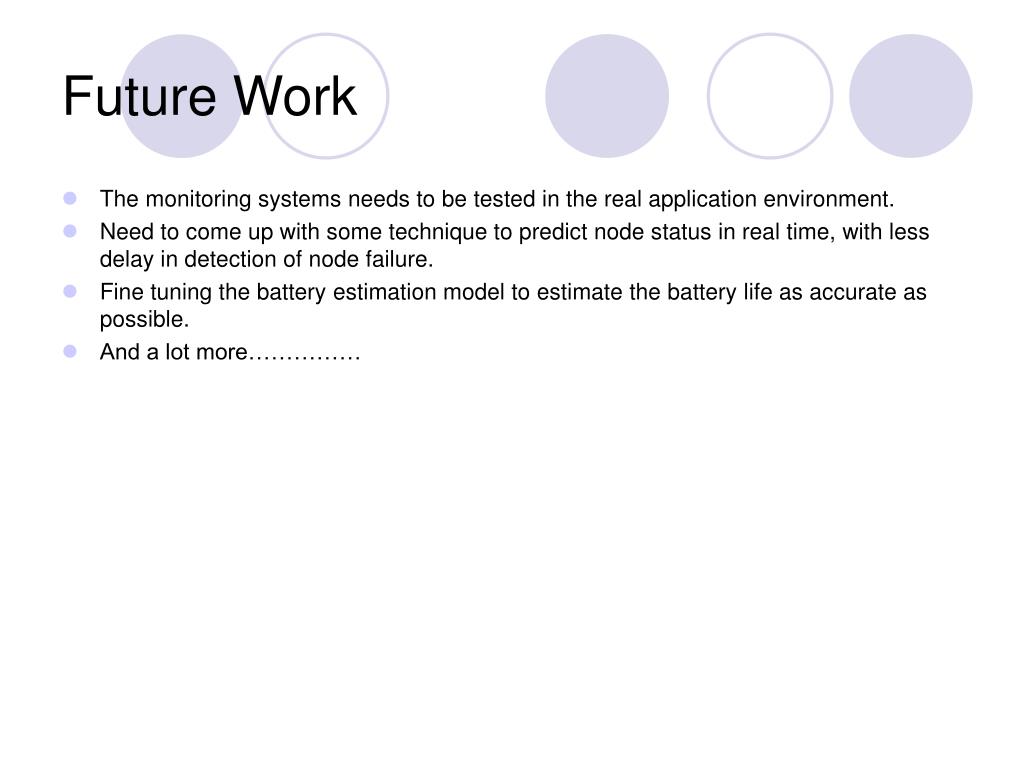 Future Work

- The monitoring systems needs to be tested in the real application environment.
- Need to come up with some technique to predict node status in real time, with less delay in detection of node failure.
- Fine tuning the battery estimation model to estimate the battery life as accurate as possible.
- And a lot more……………